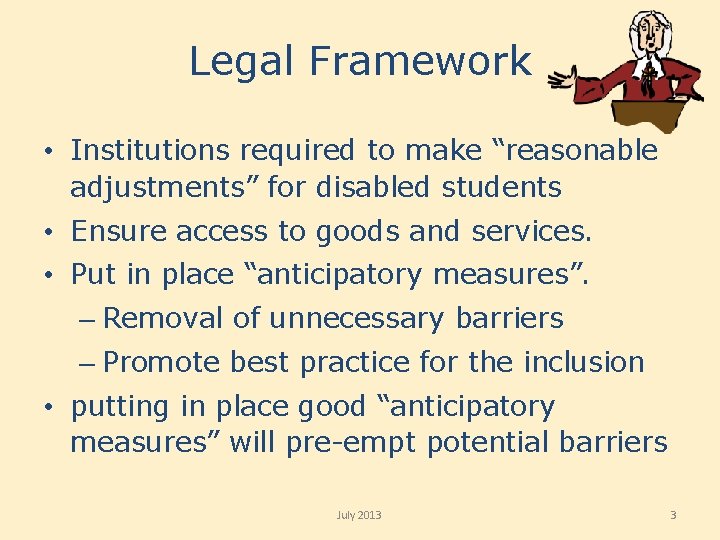 Legal Framework

• Institutions required to make “reasonable adjustments” for disabled students
• Ensure access to goods and services.
• Put in place “anticipatory measures”.
– Removal of unnecessary barriers
– Promote best practice for the inclusion
• putting in place good “anticipatory measures” will pre-empt potential barriers

July 2013

3